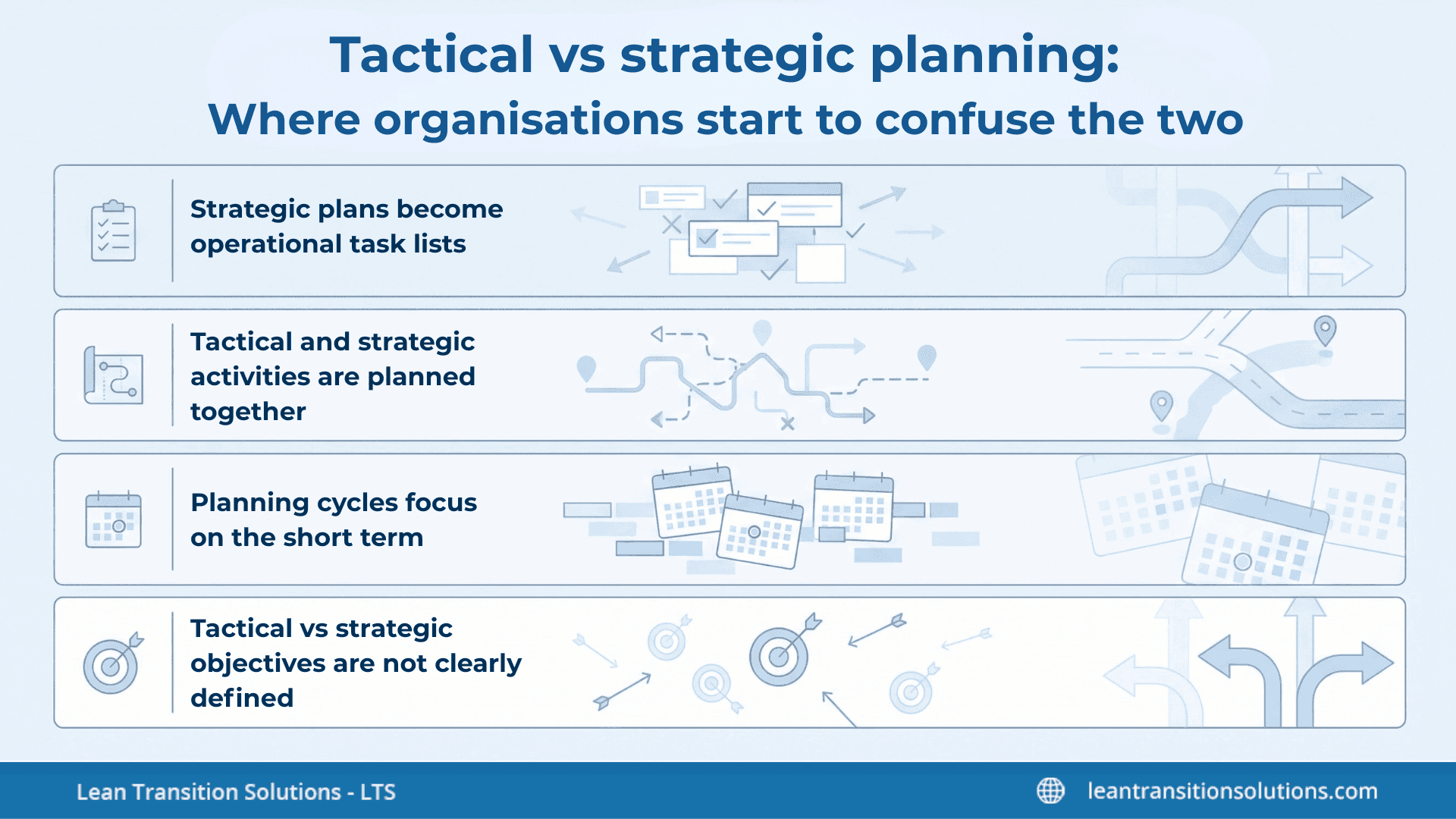 Tactical vs strategic planning:
Where organisations start to confuse the two

Strategic plans become operational task lists

Tactical and strategic activities are planned together

Planning cycles focus on the short term

Tactical vs strategic objectives are not clearly defined

Lean Transition Solutions - LTS

leantransitionsolutions.com